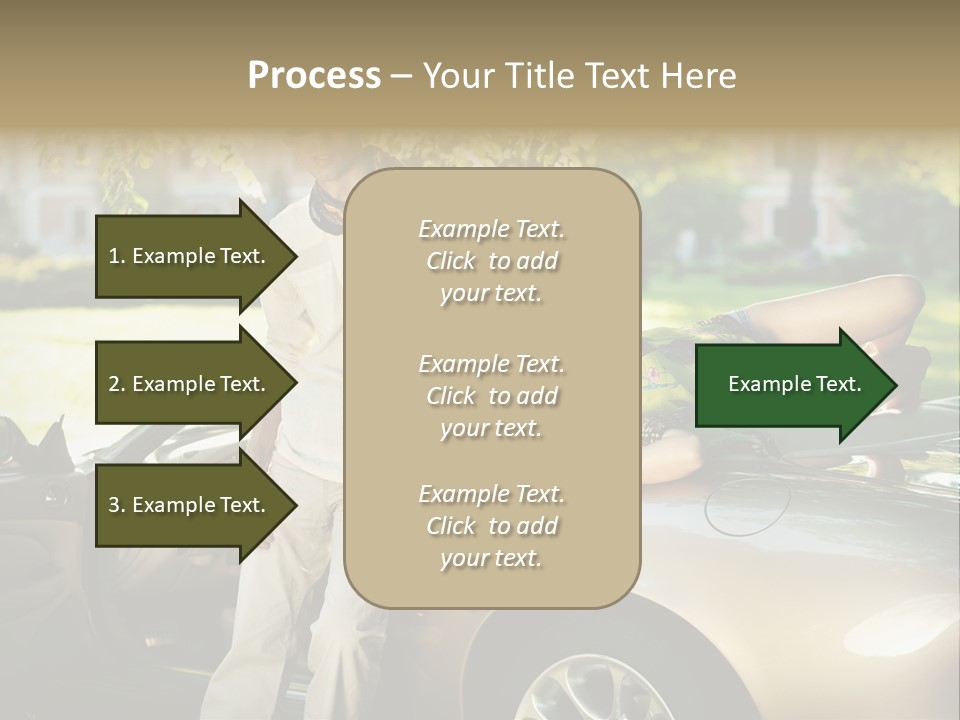 Process – Your Title Text Here

1. Example Text.

2. Example Text.

3. Example Text.

Example Text. Click to add your text.

Example Text. Click to add your text.

Example Text. Click to add your text.

Example Text.